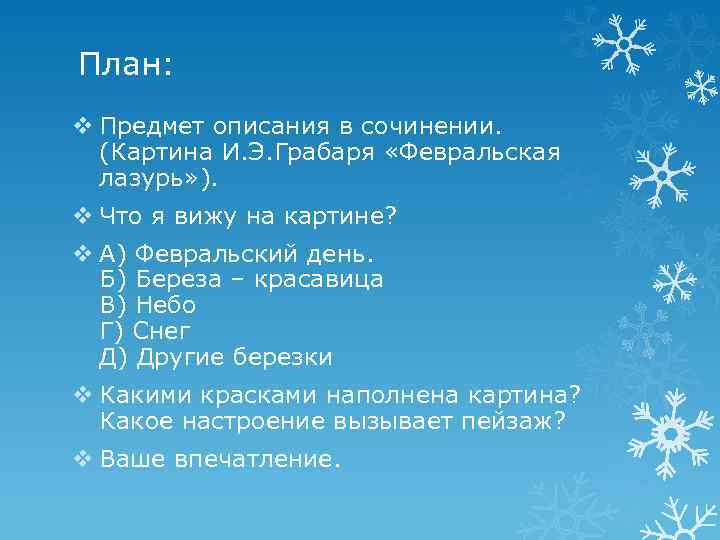 План:

❖ Предмет описания в сочинении. (Картина И.Э.Грабаря «Февральская лазурь»).

❖ Что я вижу на картине?

❖ А) Февральский день.
Б) Береза – красавица
В) Небо
Г) Снег
Д) Другие березки

❖ Какими красками наполнена картина? Какое настроение вызывает пейзаж?

❖ Ваше впечатление.